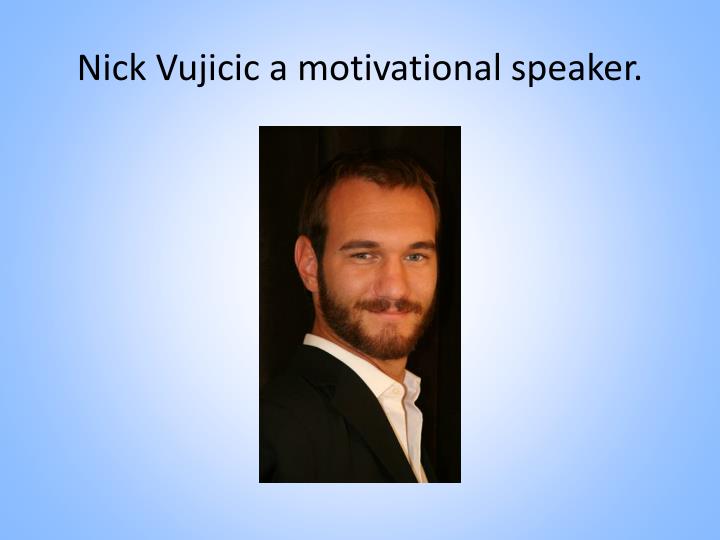 Nick Vujicic a motivational speaker.